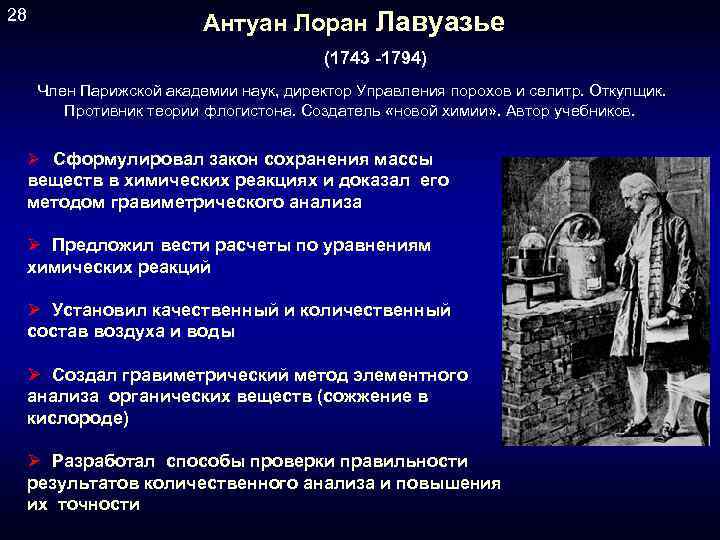 28

Антуан Лоран Лавуазье

(1743 -1794)

Член Парижской академии наук, директор Управления порохов и селитр. Откупщик. Противник теории флогистона. Создатель «новой химии». Автор учебников.

➢ Сформулировал закон сохранения массы веществ в химических реакциях и доказал его методом гравиметрического анализа

➢ Предложил вести расчеты по уравнениям химических реакций

➢ Установил качественный и количественный состав воздуха и воды

➢ Создал гравиметрический метод элементного анализа органических веществ (сожжение в кислороде)

➢ Разработал способы проверки правильности результатов количественного анализа и повышения их точности